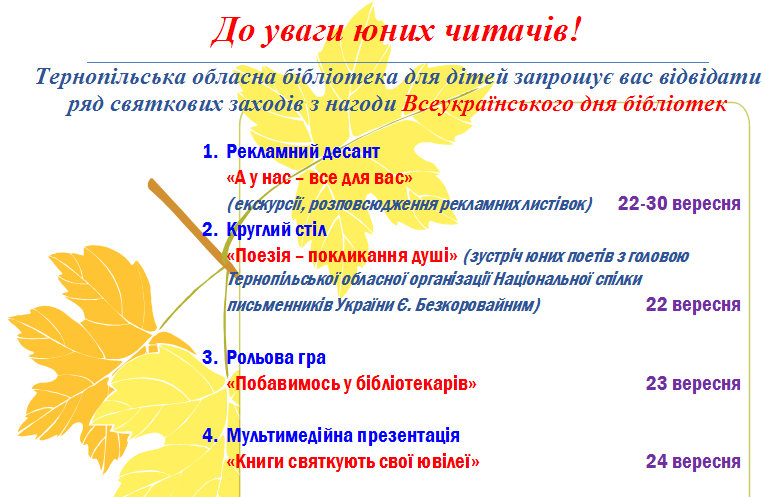 До уваги юних читачів!

Тернопільська обласна бібліотека для дітей запрошує вас відвідати ряд святкових заходів з нагоди Всеукраїнського дня бібліотек

1. Рекламний десант
«А у нас – все для вас»
(екскурсії, розповсюдження рекламних листівок) 22-30 вересня

2. Круглий стіл
«Поезія – покликання душі» (зустріч юних поетів з головою Тернопільської обласної організації Національної спілки письменників України Є. Безкоровайним) 22 вересня

3. Рольова гра
«Побавимось у бібліотекарів» 23 вересня

4. Мультимедійна презентація
«Книги святкують свої ювілеї» 24 вересня